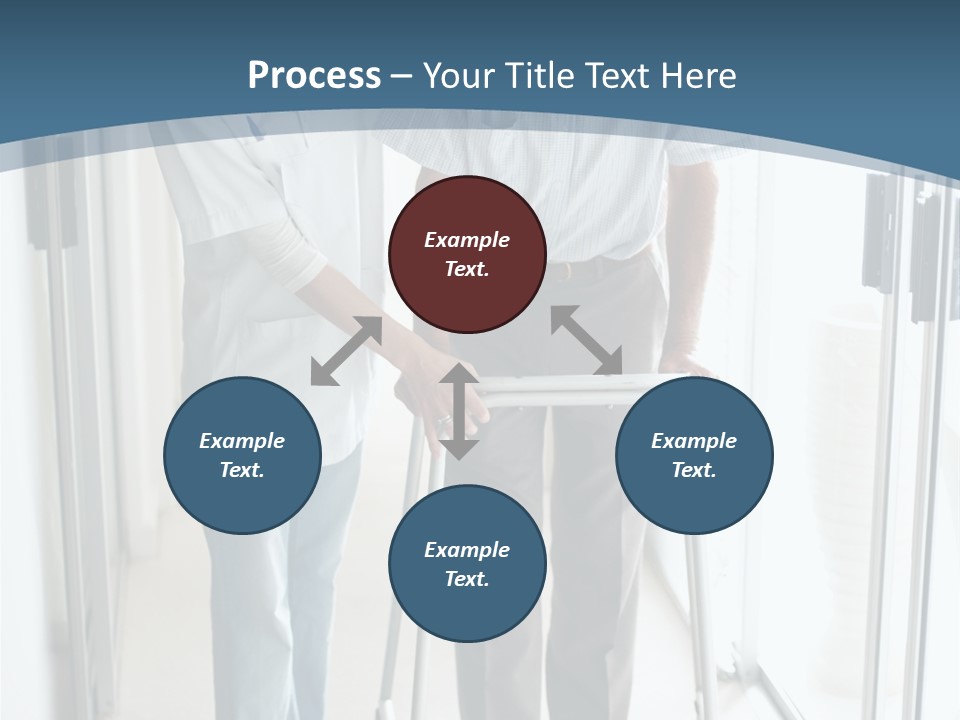 Process – Your Title Text Here

Example Text.

Example Text.

Example Text.

Example Text.